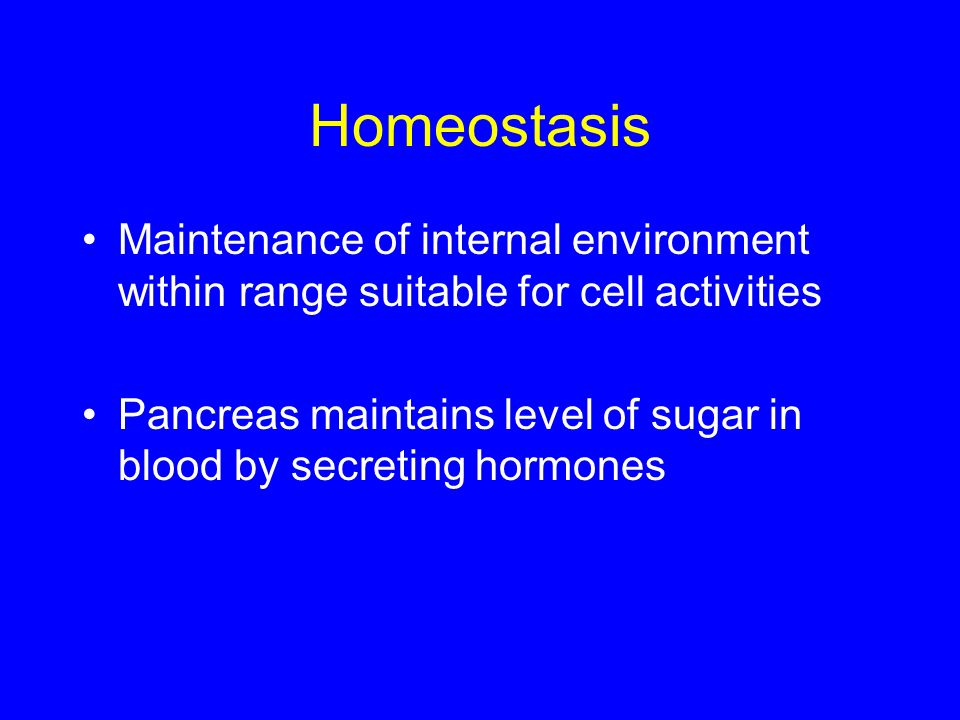 Homeostasis

• Maintenance of internal environment within range suitable for cell activities

• Pancreas maintains level of sugar in blood by secreting hormones